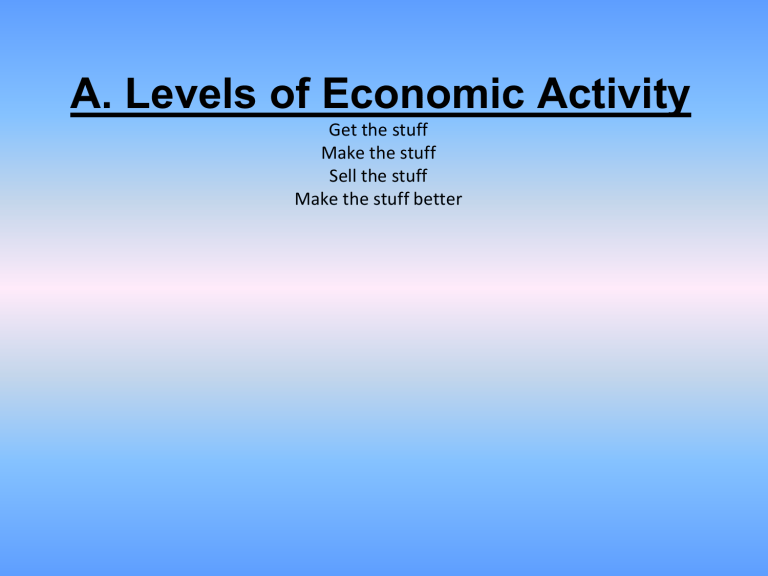 A. Levels of Economic Activity

Get the stuff
Make the stuff
Sell the stuff
Make the stuff better